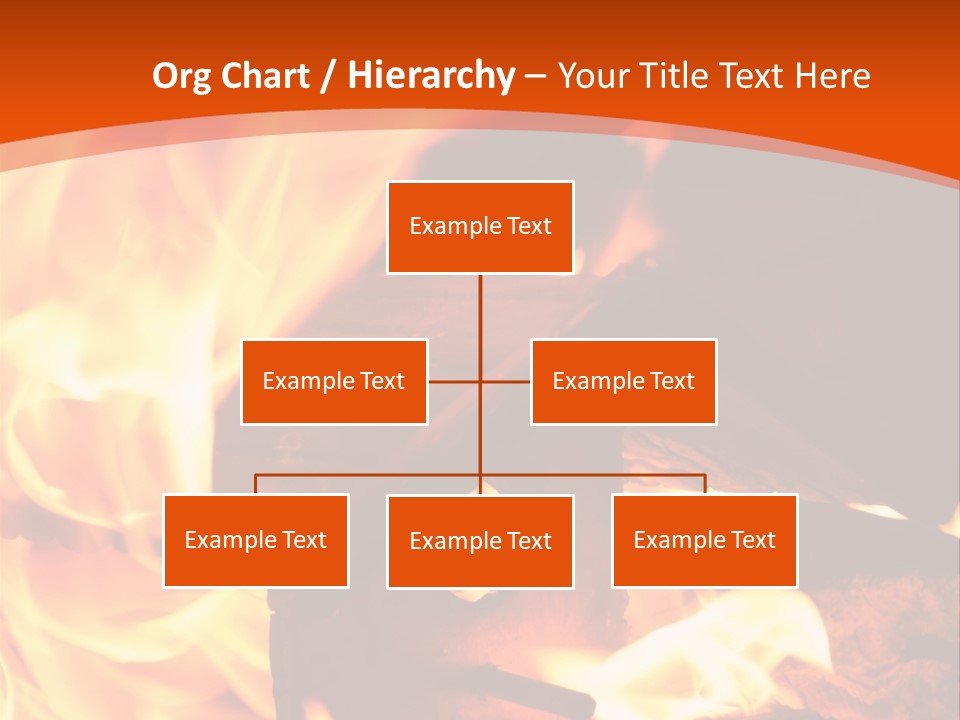 Org Chart / Hierarchy – Your Title Text Here

Example Text

Example Text

Example Text

Example Text

Example Text

Example Text